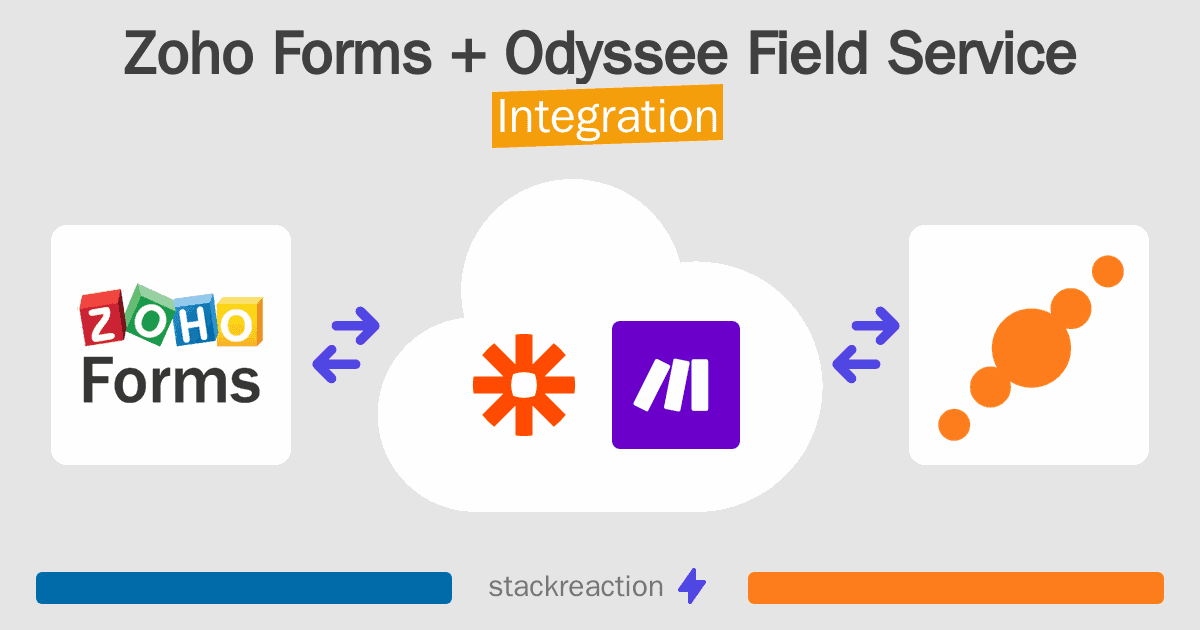 Zoho Forms + Odyssee Field Service
Integration

ZOHO
Forms

stackreaction